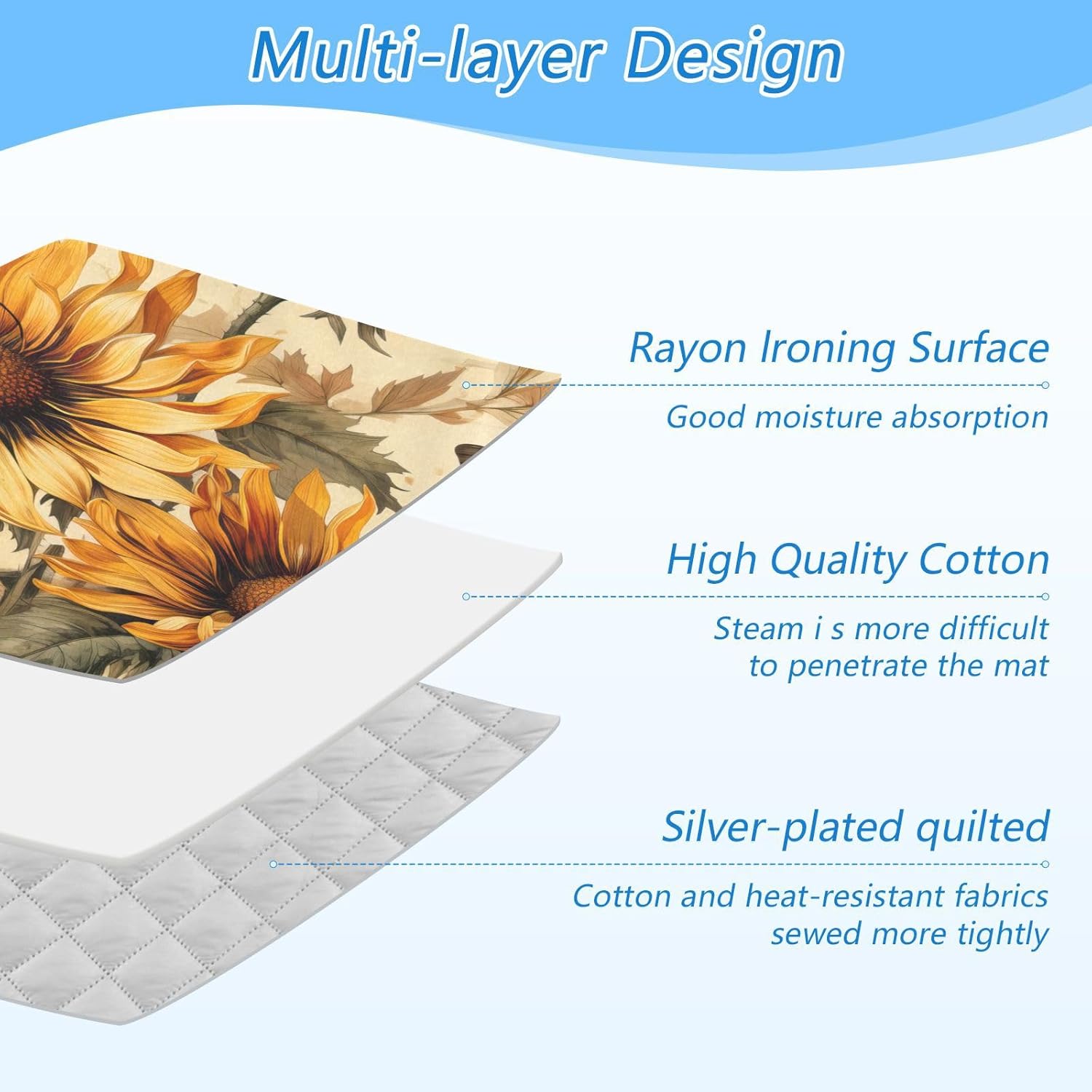 Multi-layer Design

Rayon Ironing Surface

Good moisture absorption

High Quality Cotton

Steam i s more difficult to penetrate the mat

Silver-plated quilted

Cotton and heat-resistant fabrics sewed more tightly